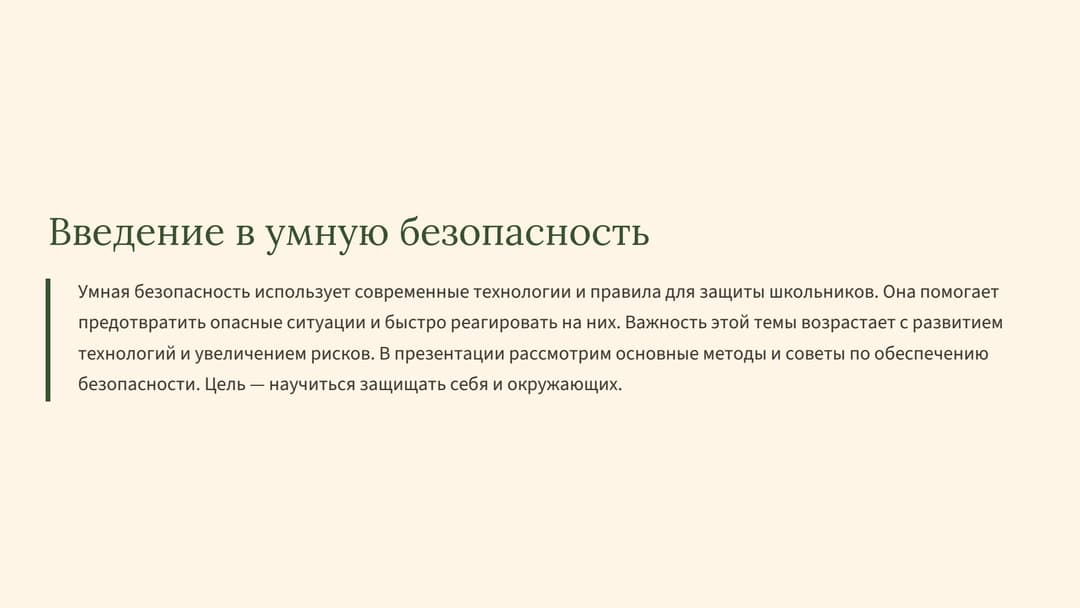 Введение в умную безопасность

Умная безопасность использует современные технологии и правила для защиты школьников. Она помогает предотвратить опасные ситуации и быстро реагировать на них. Важность этой темы возрастает с развитием технологий и увеличением рисков. В презентации рассмотрим основные методы и советы по обеспечению безопасности. Цель — научиться защищать себя и окружающих.